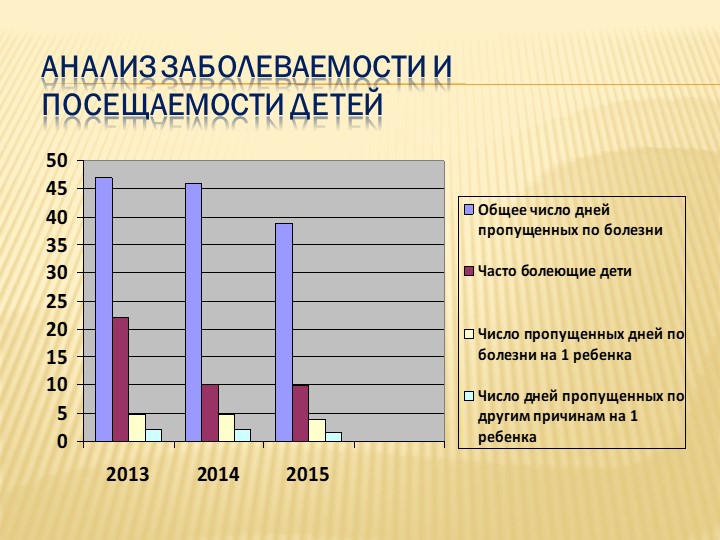 АНАЛИЗ ЗАБОЛЕВАЕМОСТИ И ПОСЕЩАЕМОСТИ ДЕТЕЙ

50
45
40
35
30
25
20
15
10
5
0

2013
2014
2015

Общее число дней пропущенных по болезни
Часто болеющие дети
Число пропущенных дней по болезни на 1 ребенка
Число дней пропущенных по другим причинам на 1 ребенка